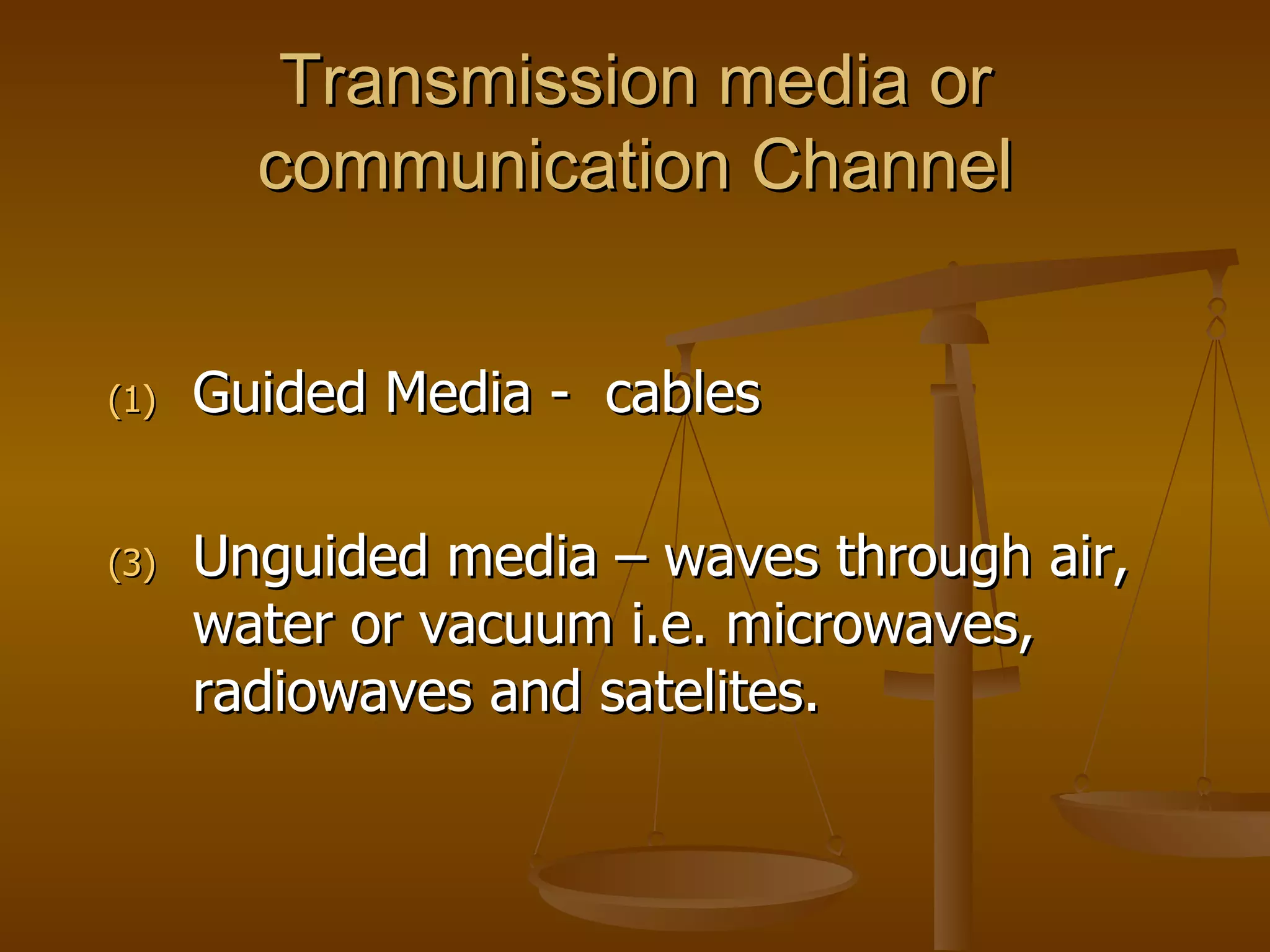 Transmission media or communication Channel

(1) Guided Media -  cables

(3) Unguided media – waves through air, water or vacuum i.e. microwaves, radiowaves and satelites.